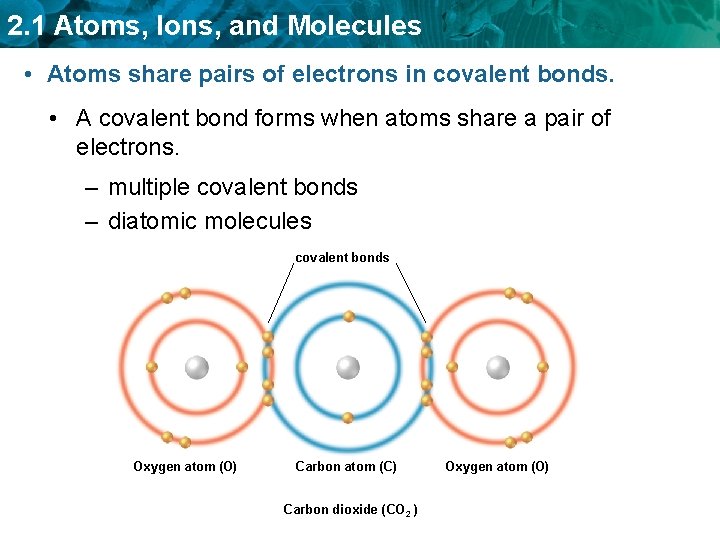 2.1 Atoms, Ions, and Molecules

• Atoms share pairs of electrons in covalent bonds.

• A covalent bond forms when atoms share a pair of electrons.

– multiple covalent bonds
– diatomic molecules

covalent bonds

Oxygen atom (O)

Carbon atom (C)

Oxygen atom (O)

Carbon dioxide ($CO_2$)